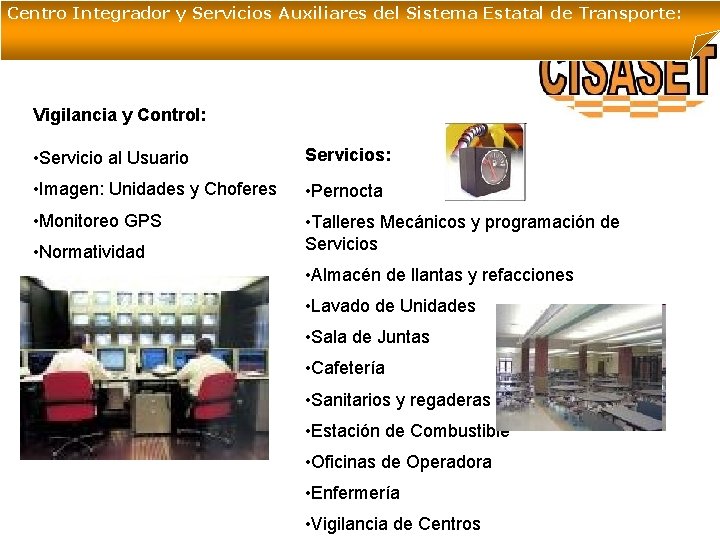 Centro Integrador y Servicios Auxiliares del Sistema Estatal de Transporte:

CISASET

Vigilancia y Control:

•Servicio al Usuario

•Imagen: Unidades y Choferes

•Monitoreo GPS

•Normatividad

Servicios:

•Pernocta

•Talleres Mecánicos y programación de Servicios

•Almacén de llantas y refacciones

•Lavado de Unidades

•Sala de Juntas

•Cafetería

•Sanitarios y regaderas

•Estación de Combustible

•Oficinas de Operadora

•Enfermería

•Vigilancia de Centros